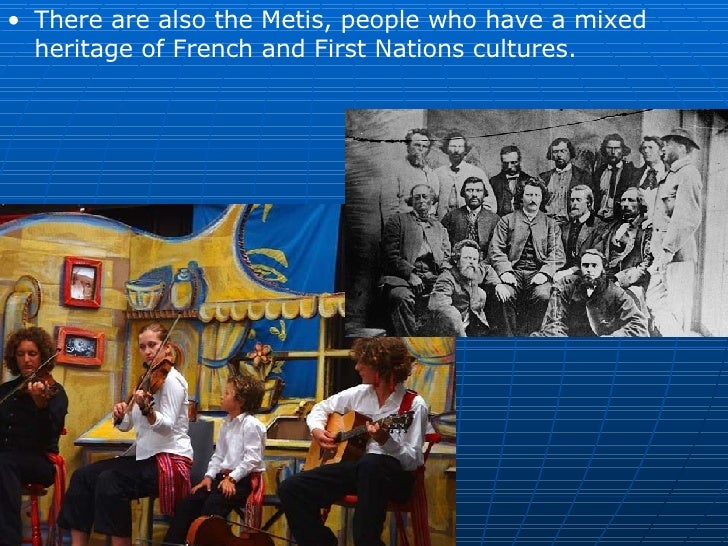 • There are also the Metis, people who have a mixed heritage of French and First Nations cultures.